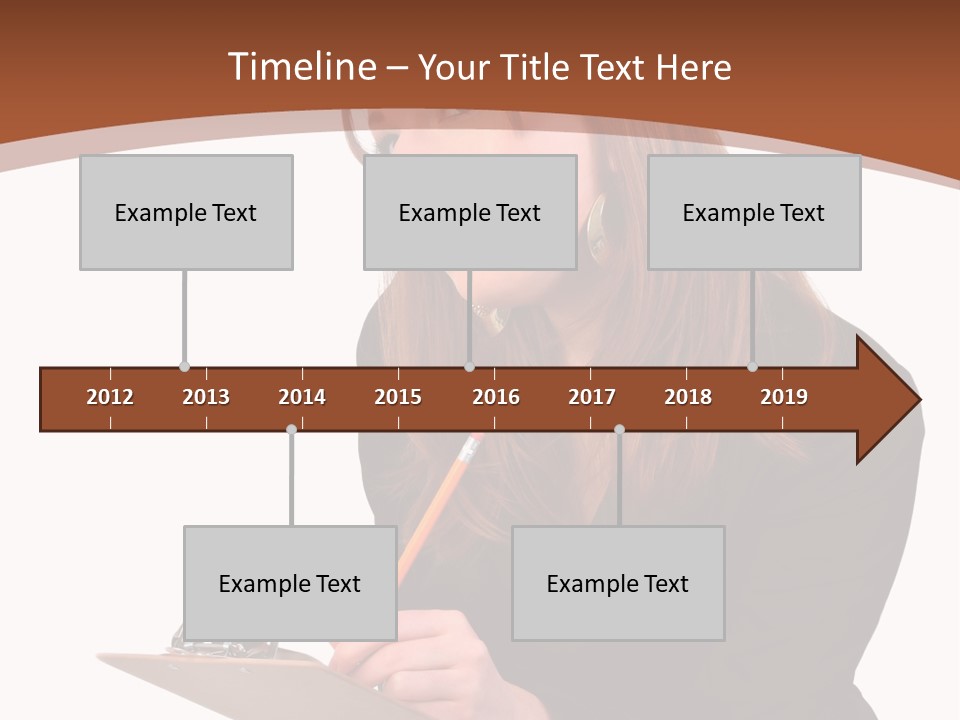 Timeline – Your Title Text Here

Example Text

Example Text

Example Text

2012 2013 2014 2015 2016 2017 2018 2019

Example Text

Example Text